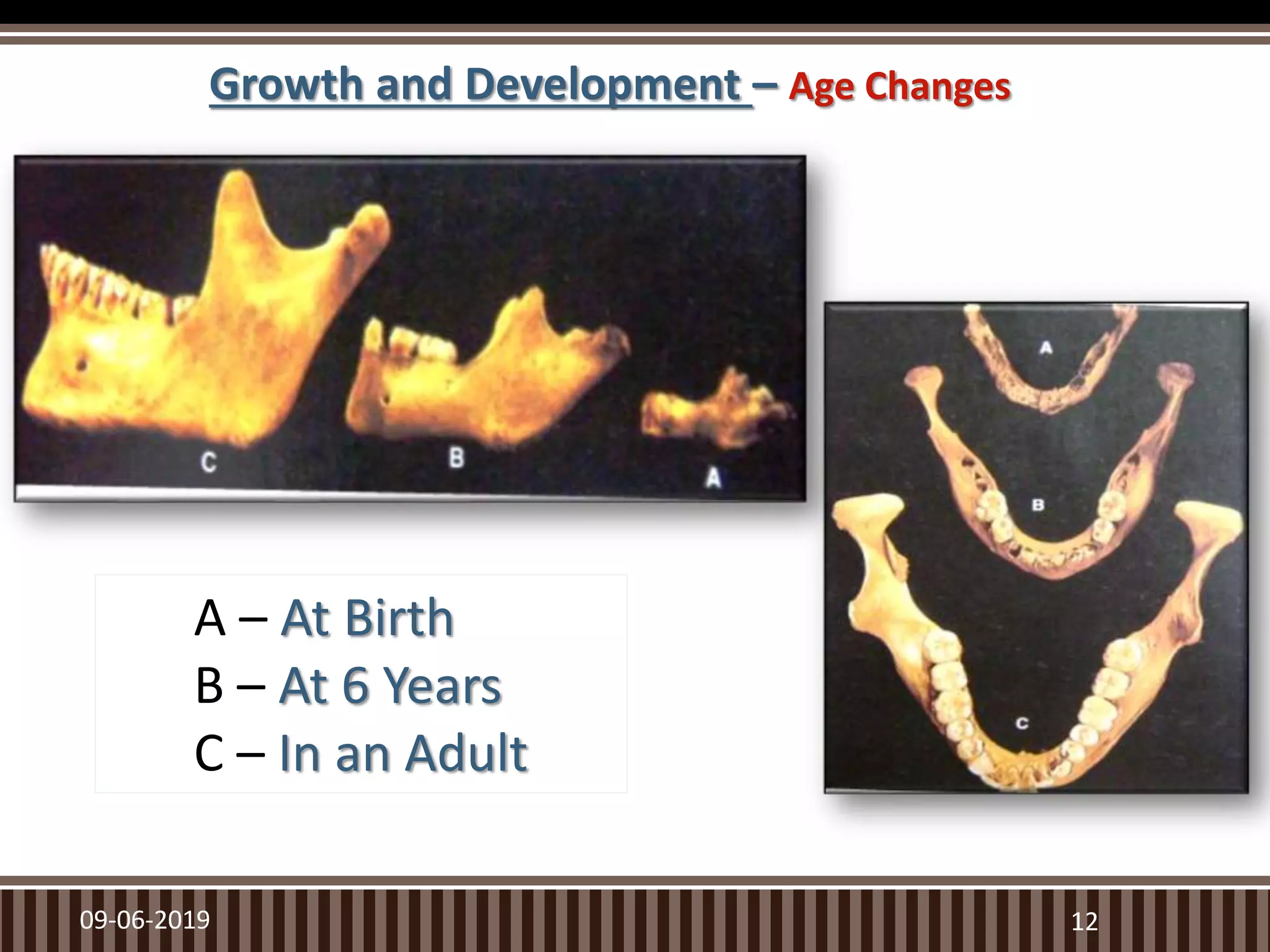 Growth and Development – Age Changes

C

B

A

A

B

C

A – At Birth
B – At 6 Years
C – In an Adult

09-06-2019

12